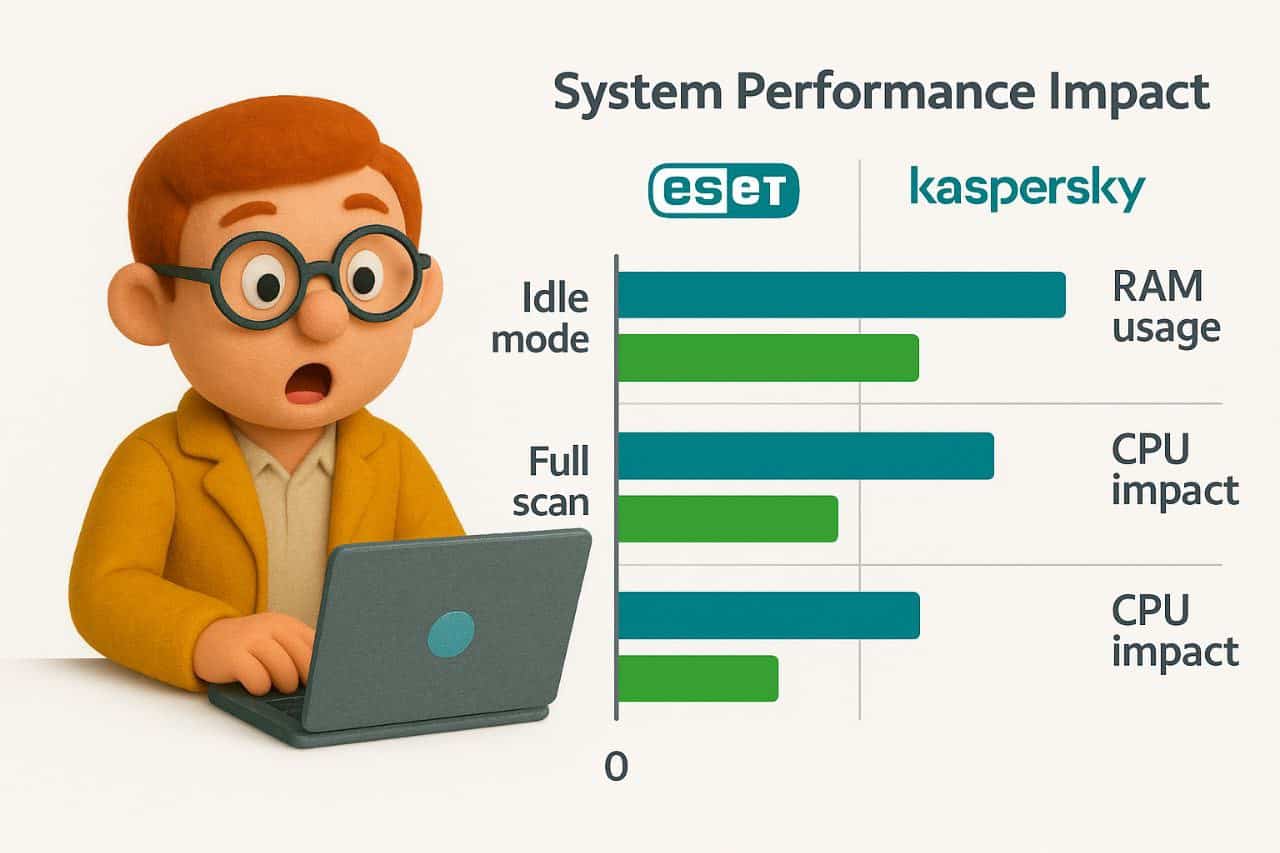 System Performance Impact

eset

kaspersky

Idle mode

RAM usage

Full scan

CPU impact

CPU impact

0